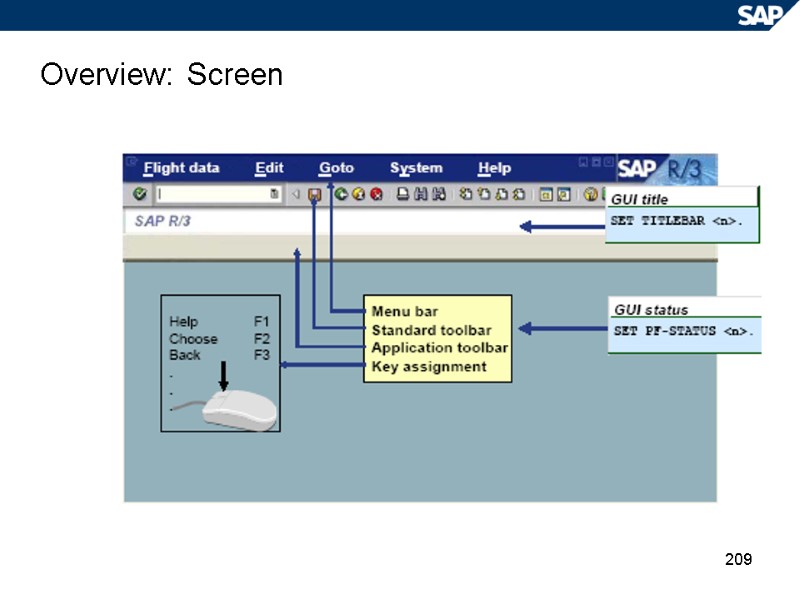 SAP

Overview: Screen

Flight data Edit Goto System Help

SAP R/3

SAP R/3

GUI title

SET TITLEBAR <n>.

Help F1
Choose F2
Back F3
.
.
.

Menu bar
Standard toolbar
Application toolbar
Key assignment

GUI status

SET PF-STATUS <n>.

209